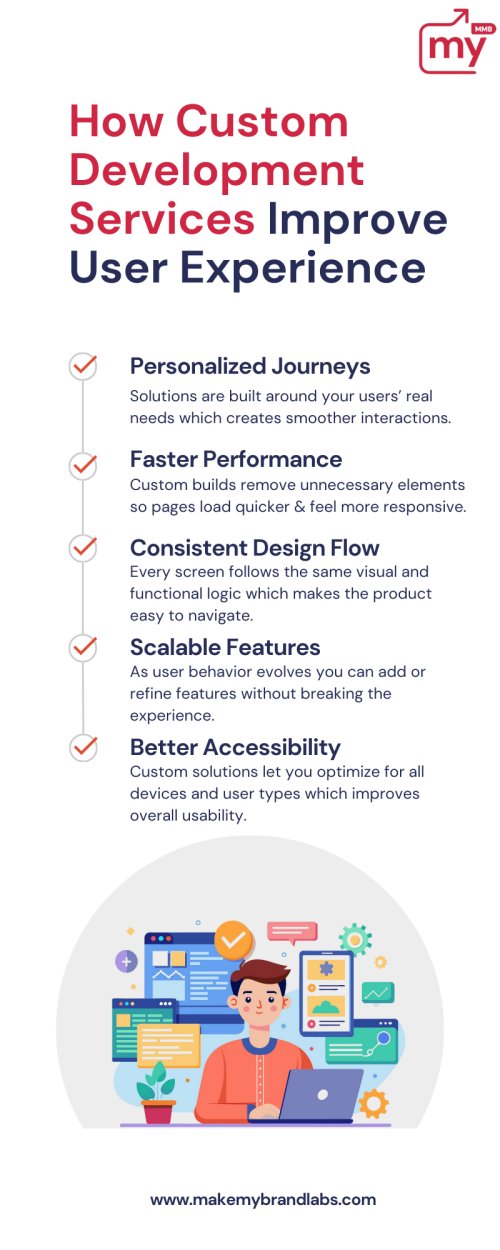 my MMB

How Custom Development Services Improve User Experience

Personalized Journeys
Solutions are built around your users' real needs which creates smoother interactions.

Faster Performance
Custom builds remove unnecessary elements so pages load quicker & feel more responsive.

Consistent Design Flow
Every screen follows the same visual and functional logic which makes the product easy to navigate.

Scalable Features
As user behavior evolves you can add or refine features without breaking the experience.

Better Accessibility
Custom solutions let you optimize for all devices and user types which improves overall usability.

www.makemybrandlabs.com